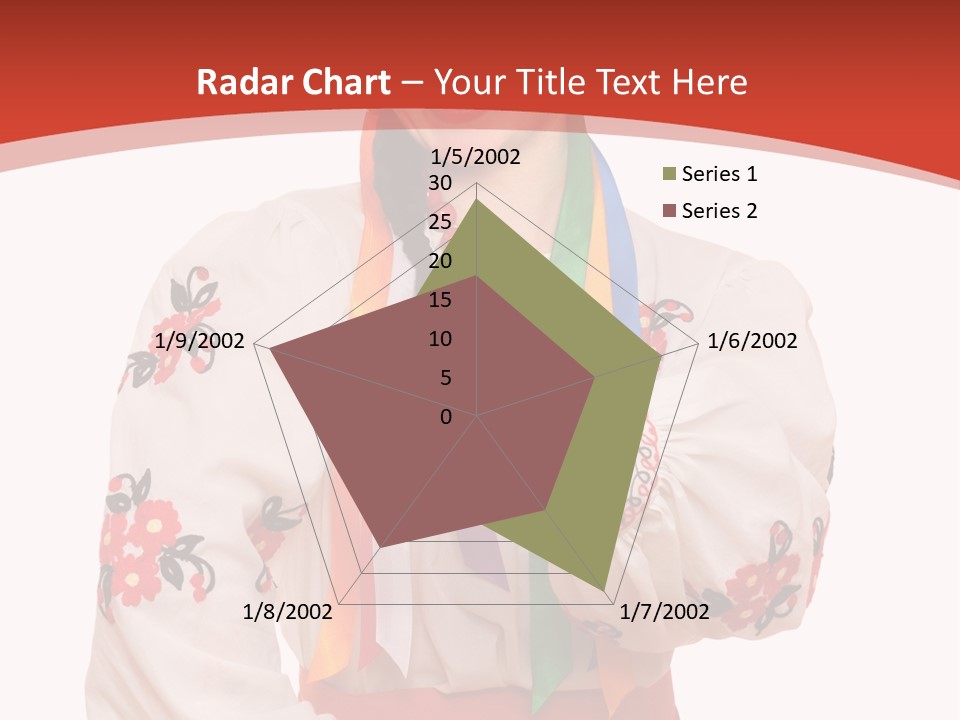 Radar Chart – Your Title Text Here

1/5/2002
30
25
20
15
10
5
0
1/6/2002
1/7/2002
1/8/2002
1/9/2002

Series 1
Series 2